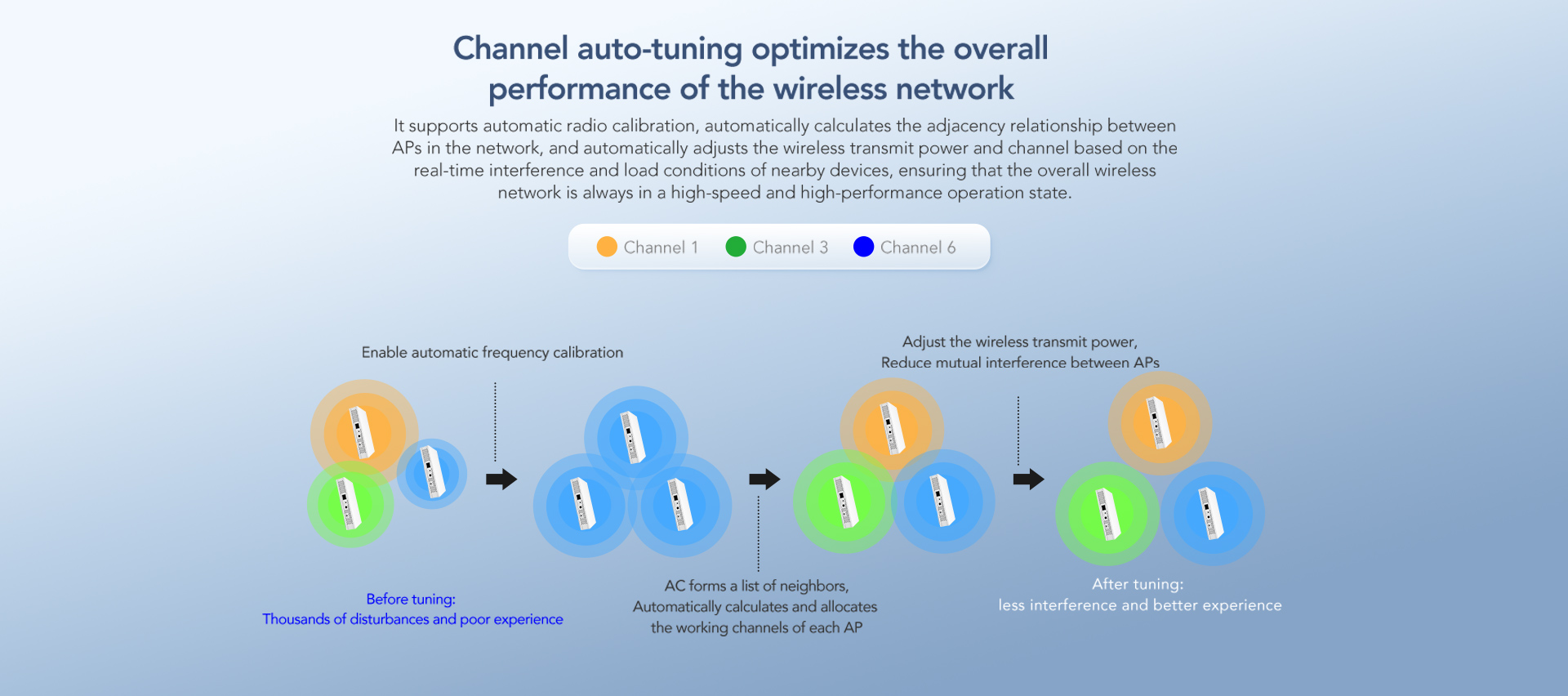 Channel auto-tuning optimizes the overall performance of the wireless network

It supports automatic radio calibration, automatically calculates the adjacency relationship between APs in the network, and automatically adjusts the wireless transmit power and channel based on the real-time interference and load conditions of nearby devices, ensuring that the overall wireless network is always in a high-speed and high-performance operation state.

Channel 1 Channel 3 Channel 6

Enable automatic frequency calibration

Adjust the wireless transmit power,
Reduce mutual interference between APs

Before tuning:
Thousands of disturbances and poor experience

AC forms a list of neighbors,
Automatically calculates and allocates
the working channels of each AP

After tuning:
less interference and better experience